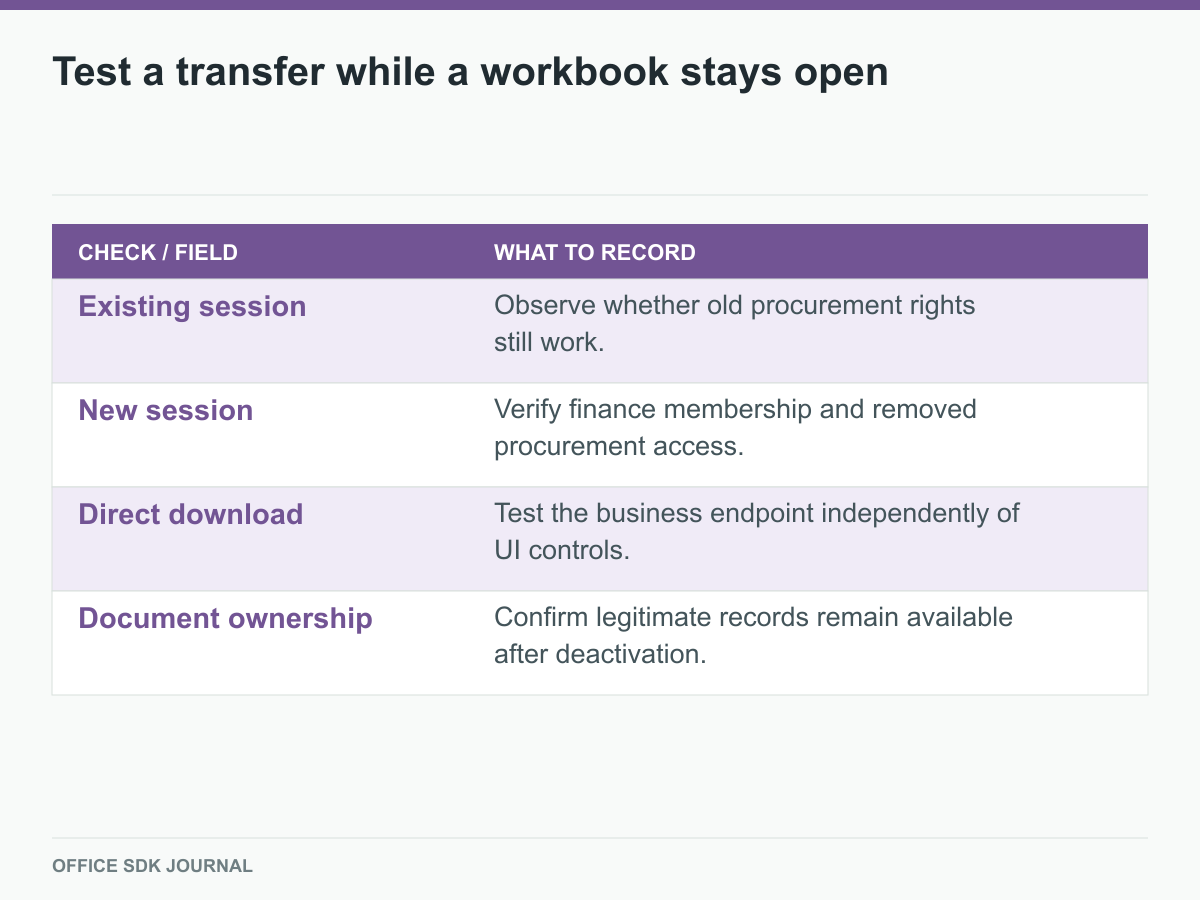 Test a transfer while a workbook stays open

| CHECK / FIELD | WHAT TO RECORD |
|---|---|
| Existing session | Observe whether old procurement rights still work. |
| New session | Verify finance membership and removed procurement access. |
| Direct download | Test the business endpoint independently of UI controls. |
| Document ownership | Confirm legitimate records remain available after deactivation. |

OFFICE SDK JOURNAL